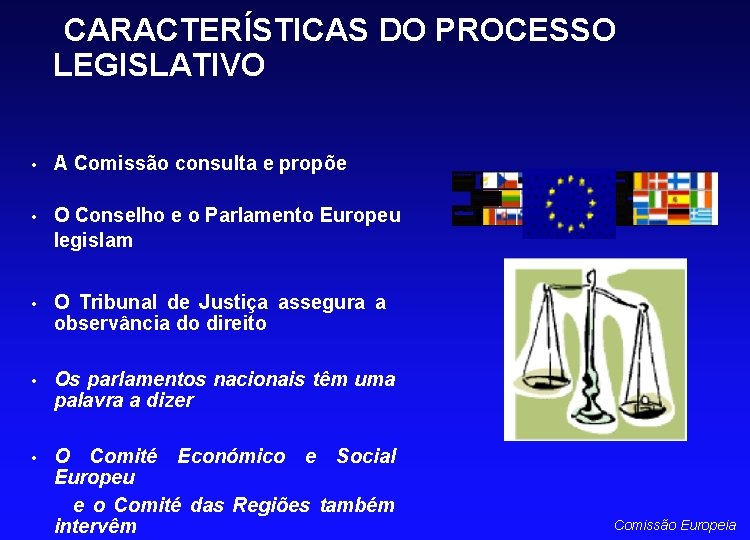 CARACTERÍSTICAS DO PROCESSO LEGISLATIVO

• A Comissão consulta e propõe

• O Conselho e o Parlamento Europeu legislam

• O Tribunal de Justiça assegura a observância do direito

• Os parlamentos nacionais têm uma palavra a dizer

• O Comité Económico e Social Europeu
e o Comité das Regiões também intervêm

Comissão Europeia